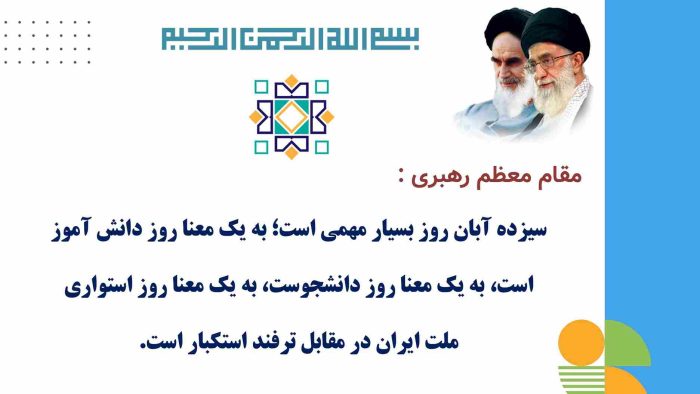 بسم الله الرحمن الرحیم

مقام معظم رهبری :

سیزده آبان روز بسیار مهمی است؛ به یک معنا روز دانش آموز است، به یک معنا روز دانشجوست، به یک معنا روز استواری ملت ایران در مقابل ترفند استکبار است.